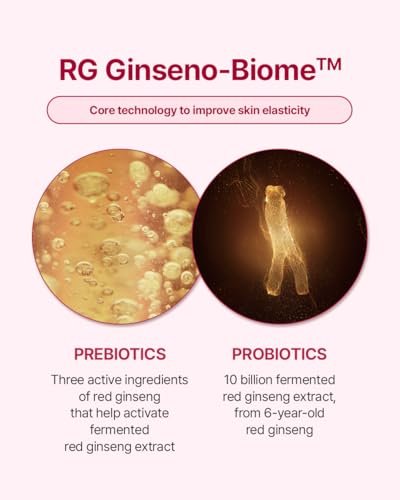 RG Ginseno-Biome™

Core technology to improve skin elasticity

PREBIOTICS

Three active ingredients of red ginseng that help activate fermented red ginseng extract

PROBIOTICS

10 billion fermented red ginseng extract, from 6-year-old red ginseng